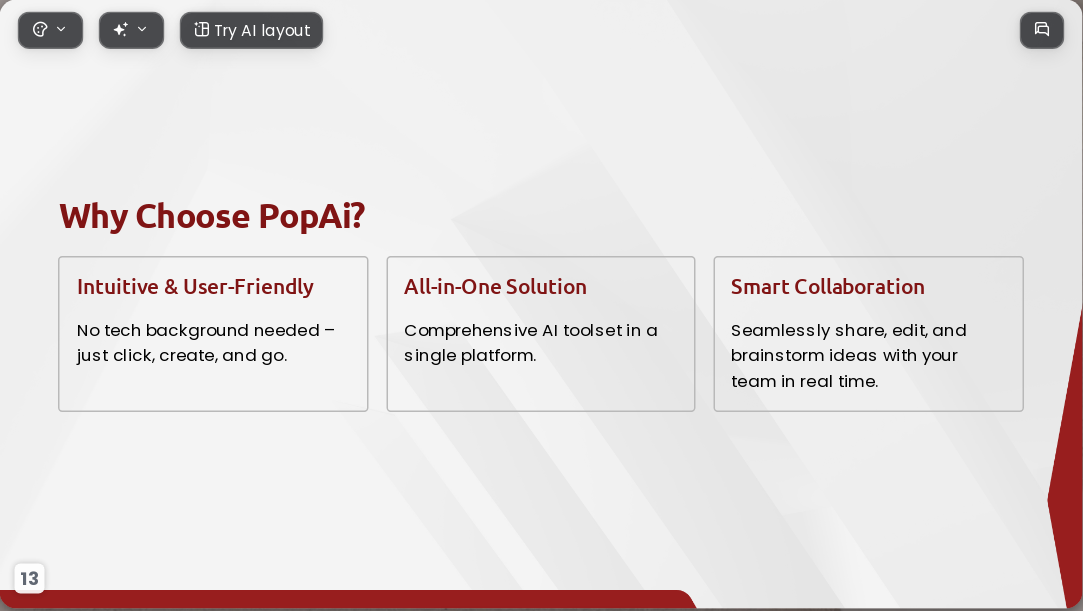 Try AI layout

Why Choose PopAi?

Intuitive & User-Friendly

No tech background needed – just click, create, and go.

All-in-One Solution

Comprehensive AI toolset in a single platform.

Smart Collaboration

Seamlessly share, edit, and brainstorm ideas with your team in real time.

13